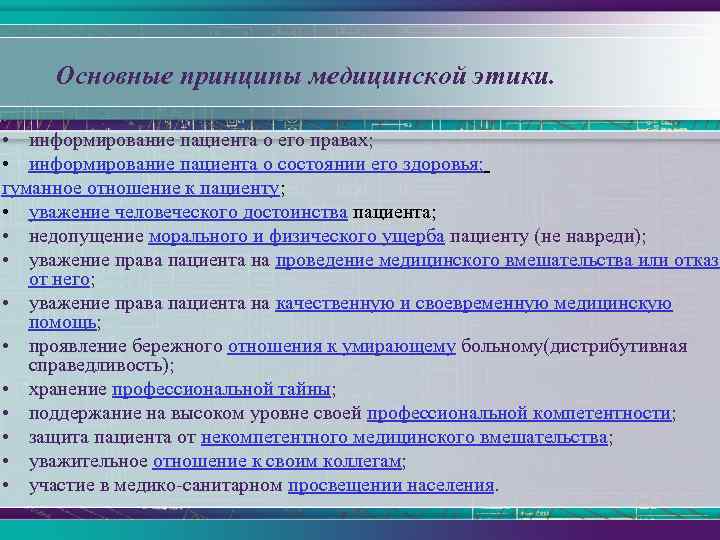 Основные принципы медицинской этики.

• информирование пациента о его правах;
• информирование пациента о состоянии его здоровья;
гуманное отношение к пациенту;
• уважение человеческого достоинства пациента;
• недопущение морального и физического ущерба пациенту (не навреди);
• уважение права пациента на проведение медицинского вмешательства или отказ от него;
• уважение права пациента на качественную и своевременную медицинскую помощь;
• проявление бережного отношения к умирающему больному(дистрибутивная справедливость);
• хранение профессиональной тайны;
• поддержание на высоком уровне своей профессиональной компетентности;
• защита пациента от некомпетентного медицинского вмешательства;
• уважительное отношение к своим коллегам;
• участие в медико-санитарном просвещении населения.